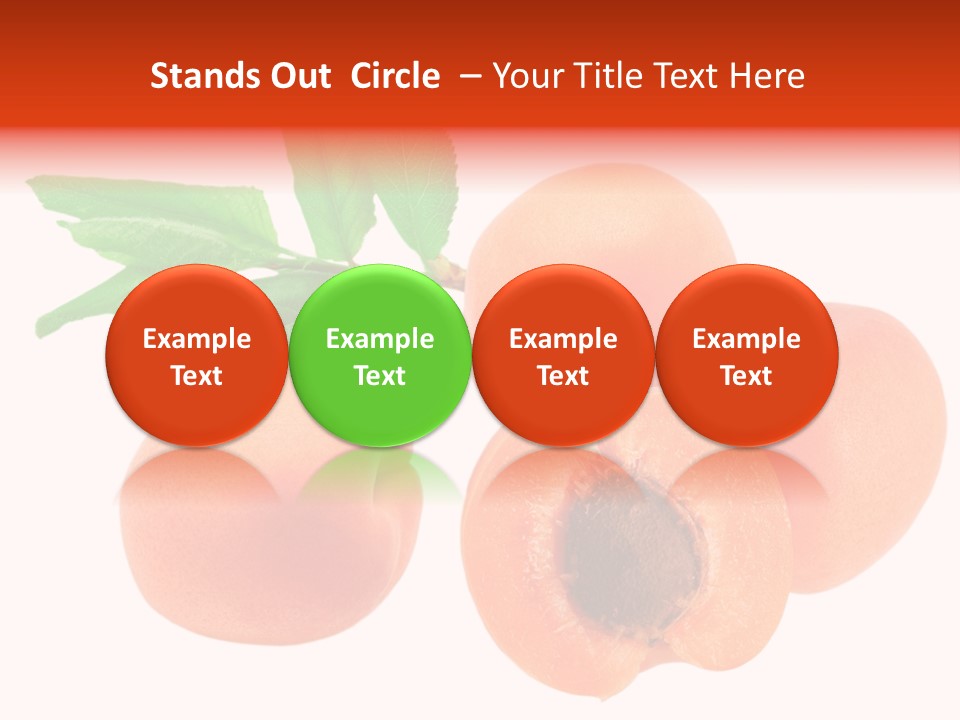 Stands Out Circle – Your Title Text Here

Example Text

Example Text

Example Text

Example Text